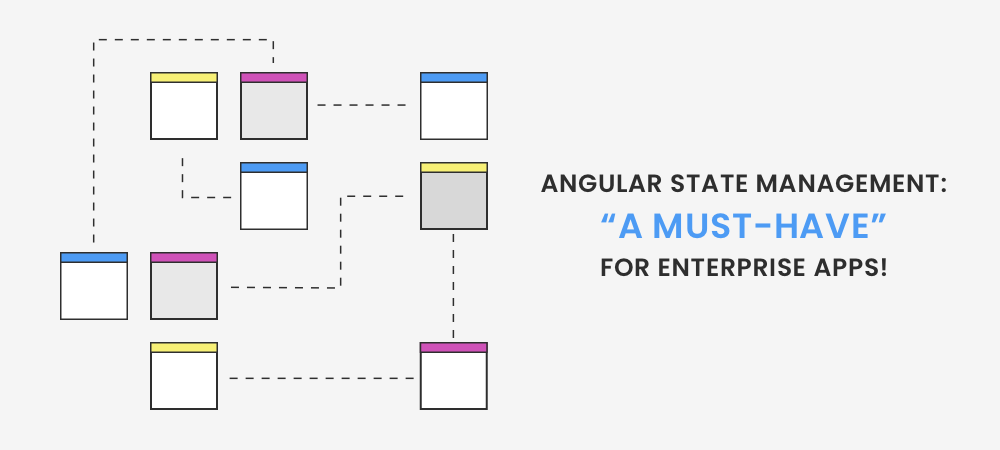 ANGULAR STATE MANAGEMENT:
“A MUST-HAVE”
FOR ENTERPRISE APPS!